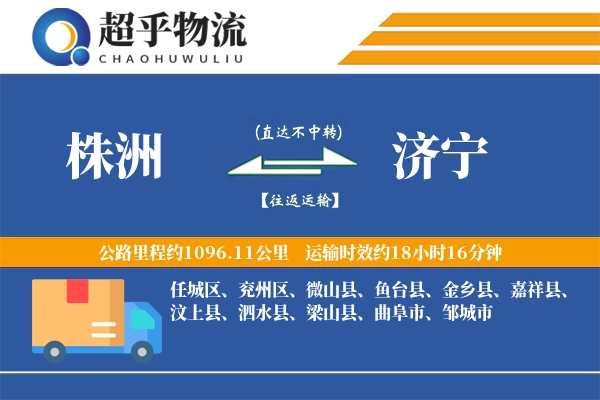 超乎物流
CHAOHUWULIU

株洲

(直达不中转)

【往返运输】

济宁

公路里程约1096.11公里　运输时效约18小时16分钟

任城区、兖州区、微山县、鱼台县、金乡县、嘉祥县、汶上县、泗水县、梁山县、曲阜市、邹城市